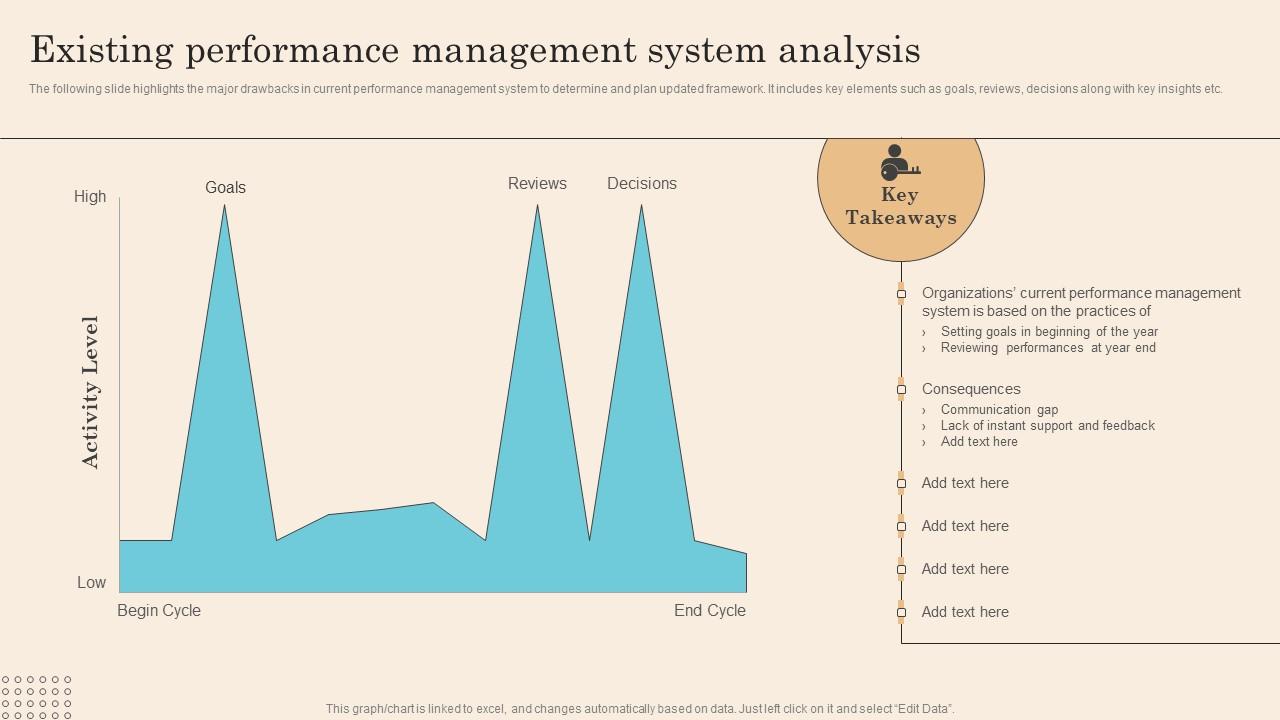 Existing performance management system analysis

The following slide highlights the major drawbacks in current performance management system to determine and plan updated framework. It includes key elements such as goals, reviews, decisions along with key insights etc.

High

Low

Activity Level

Goals

Reviews

Decisions

Begin Cycle

End Cycle

Key Takeaways

Organizations' current performance management system is based on the practices of
› Setting goals in beginning of the year
› Reviewing performances at year end

Consequences
› Communication gap
› Lack of instant support and feedback
› Add text here

Add text here

Add text here

Add text here

Add text here

This graph/chart is linked to excel, and changes automatically based on data. Just left click on it and select "Edit Data".